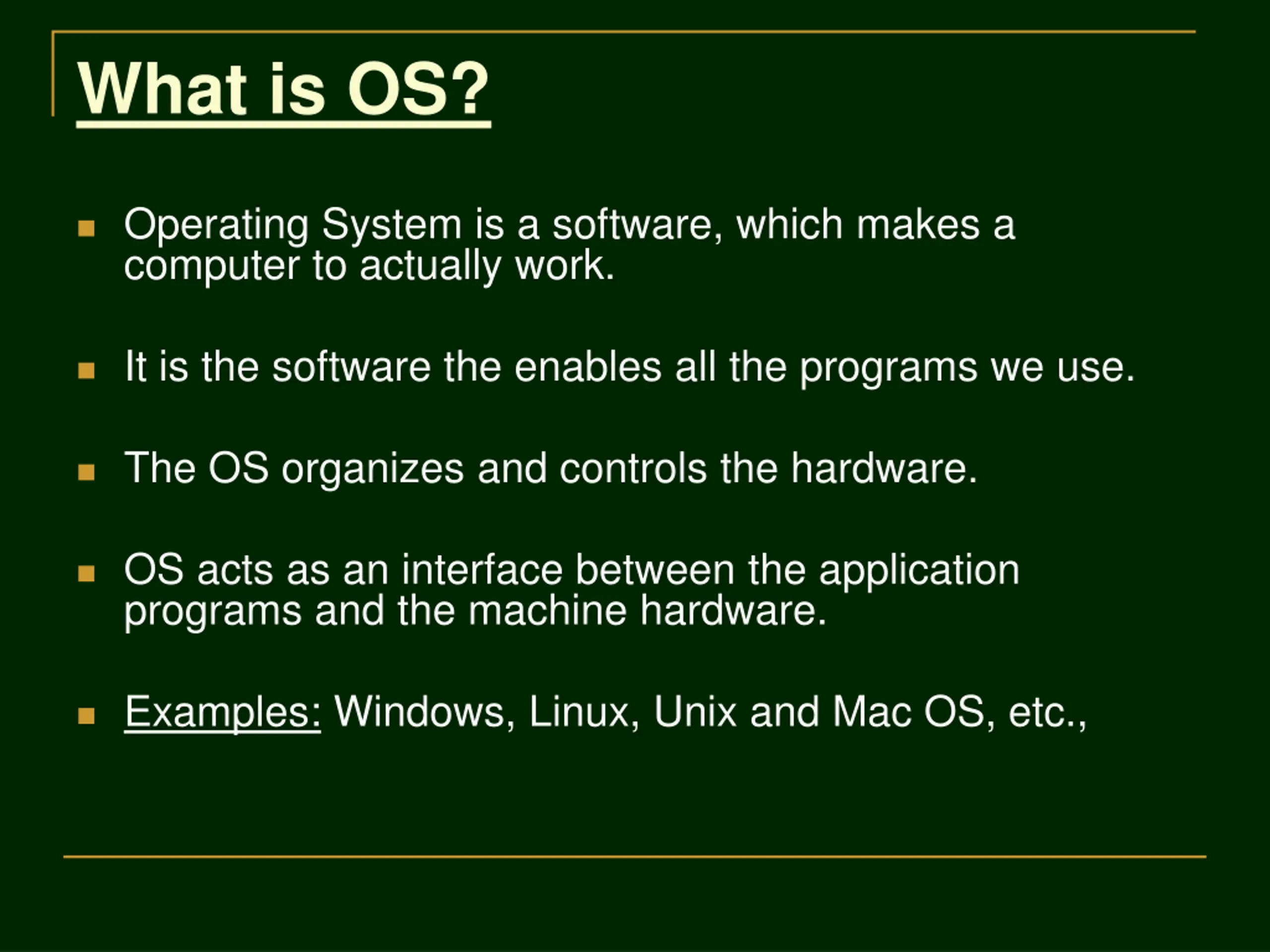 What is OS?

- Operating System is a software, which makes a computer to actually work.
- It is the software the enables all the programs we use.
- The OS organizes and controls the hardware.
- OS acts as an interface between the application programs and the machine hardware.
- Examples: Windows, Linux, Unix and Mac OS, etc.,